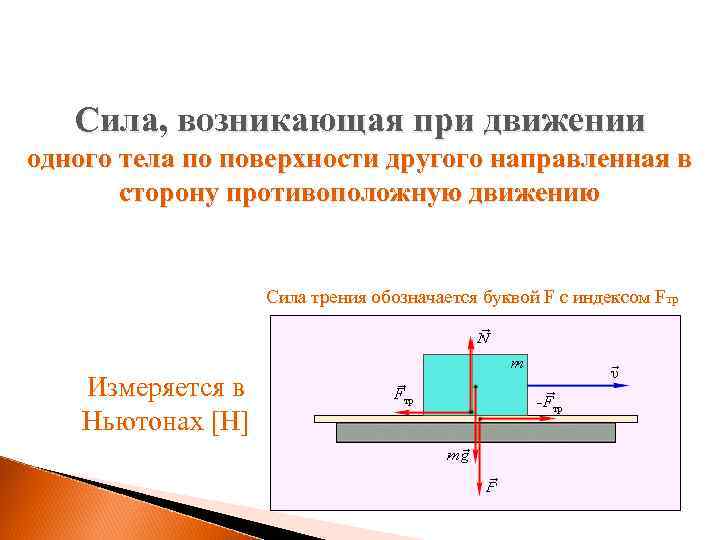 Сила, возникающая при движении одного тела по поверхности другого направленная в сторону противоположную движению

Сила трения обозначается буквой F с индексом Fтр

Измеряется в Ньютонах [Н]

$\vec{N}$

$m$

$\vec{v}$

$\vec{F}_{тр}$

$-\vec{F}_{тр}$

$m\vec{g}$

$\vec{F}$